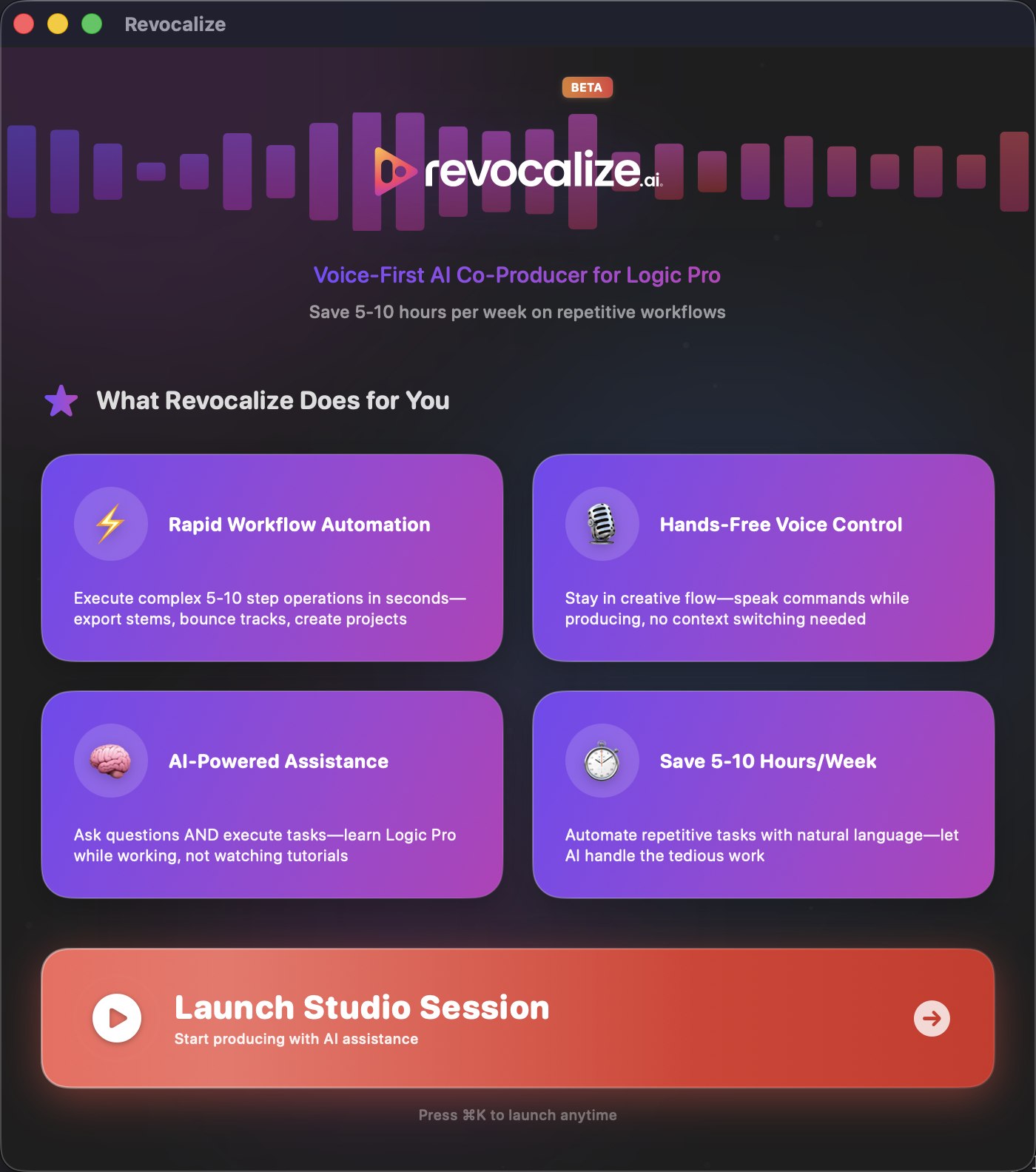 Revocalize

BETA

revocalize.ai

Voice-First AI Co-Producer for Logic Pro

Save 5-10 hours per week on repetitive workflows

What Revocalize Does for You

Rapid Workflow Automation

Execute complex 5-10 step operations in seconds—export stems, bounce tracks, create projects

Hands-Free Voice Control

Stay in creative flow—speak commands while producing, no context switching needed

AI-Powered Assistance

Ask questions AND execute tasks—learn Logic Pro while working, not watching tutorials

Save 5-10 Hours/Week

Automate repetitive tasks with natural language—let AI handle the tedious work

Launch Studio Session

Start producing with AI assistance

Press ⌘K to launch anytime